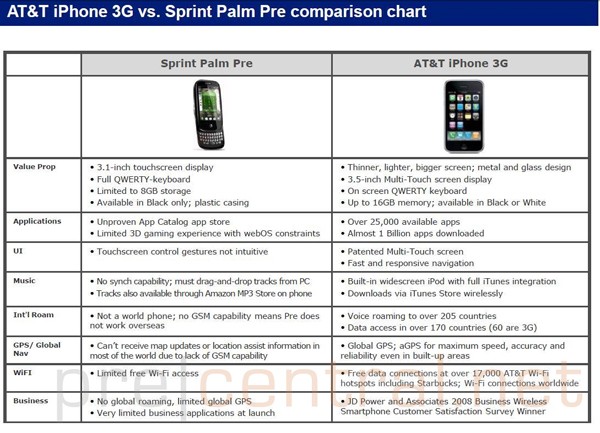 AT&T iPhone 3G vs. Sprint Palm Pre comparison chart

| | Sprint Palm Pre | AT&T iPhone 3G |
|---|---|---|
| | | |
| Value Prop | • 3.1-inch touchscreen display • Full QWERTY-keyboard • Limited to 8GB storage • Available in Black only; plastic casing | • Thinner, lighter, bigger screen; metal and glass design • 3.5-inch Multi-Touch screen display • On screen QWERTY keyboard • Up to 16GB memory; available in Black or White |
| Applications | • Unproven App Catalog app store • Limited 3D gaming experience with webOS constraints | • Over 25,000 available apps • Almost 1 Billion apps downloaded |
| UI | • Touchscreen control gestures not intuitive | • Patented Multi-Touch screen • Fast and responsive navigation |
| Music | • No synch capability; must drag-and-drop tracks from PC • Tracks also available through Amazon MP3 Store on phone | • Built-in widescreen iPod with full iTunes integration • Downloads via iTunes Store wirelessly |
| Int'l Roam | • Not a world phone; no GSM capability means Pre does not work overseas | • Voice roaming to over 205 countries • Data access in over 170 countries (60 are 3G) |
| GPS/ Global Nav | • Can't receive map updates or location assist information in most of the world due to lack of GSM capability | • Global GPS; aGPS for maximum speed, accuracy and reliability even in built-up areas |
| WiFI | • Limited free Wi-Fi access | • Free data connections at over 17,000 AT&T Wi-Fi hotspots including Starbucks; Wi-Fi connections worldwide |
| Business | • No global roaming, limited global GPS • Very limited business applications at launch | • JD Power and Associates 2008 Business Wireless Smartphone Customer Satisfaction Survey Winner |

precentral.net